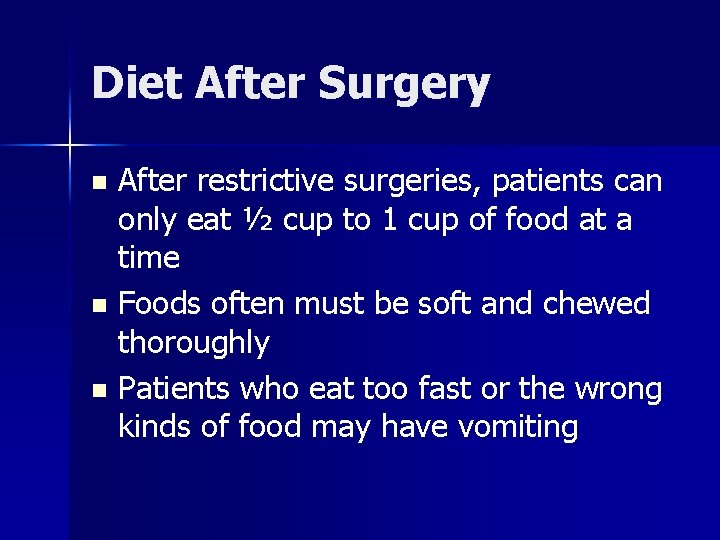 Diet After Surgery

- After restrictive surgeries, patients can only eat ½ cup to 1 cup of food at a time
- Foods often must be soft and chewed thoroughly
- Patients who eat too fast or the wrong kinds of food may have vomiting